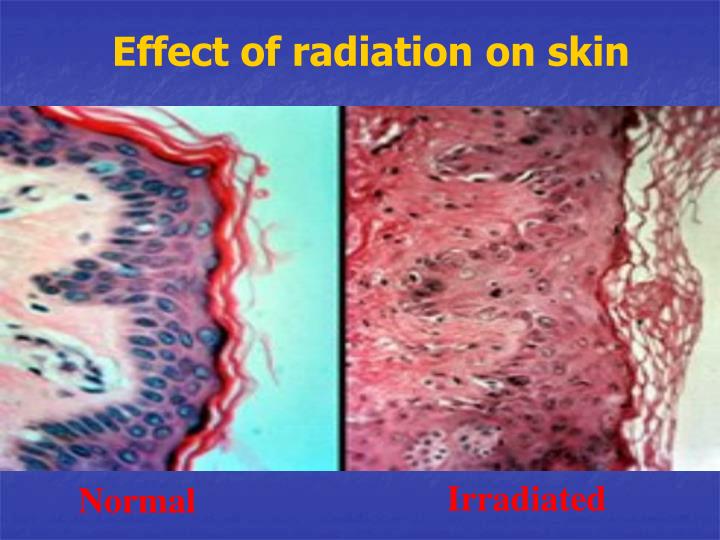 Effect of radiation on skin

Normal

Irradiated